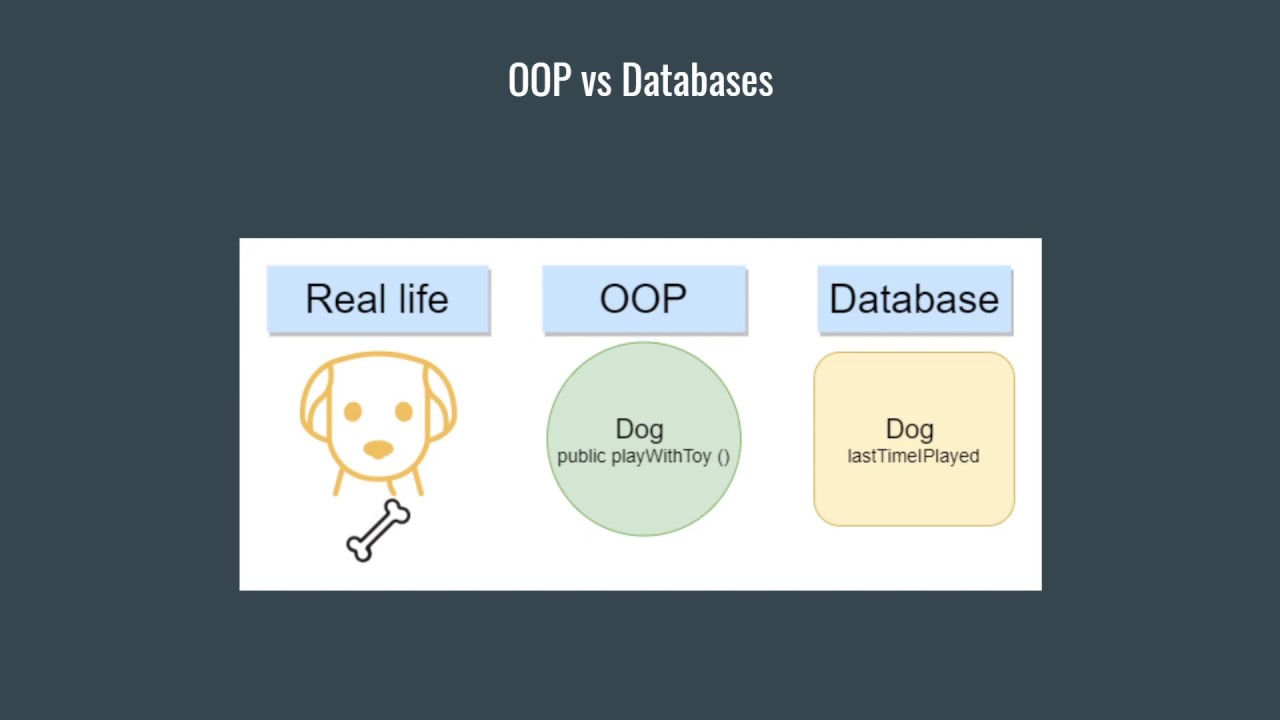 OOP vs Databases

Real life

OOP

Database

Dog
public playWithToy ()

Dog
lastTimeIPlayed